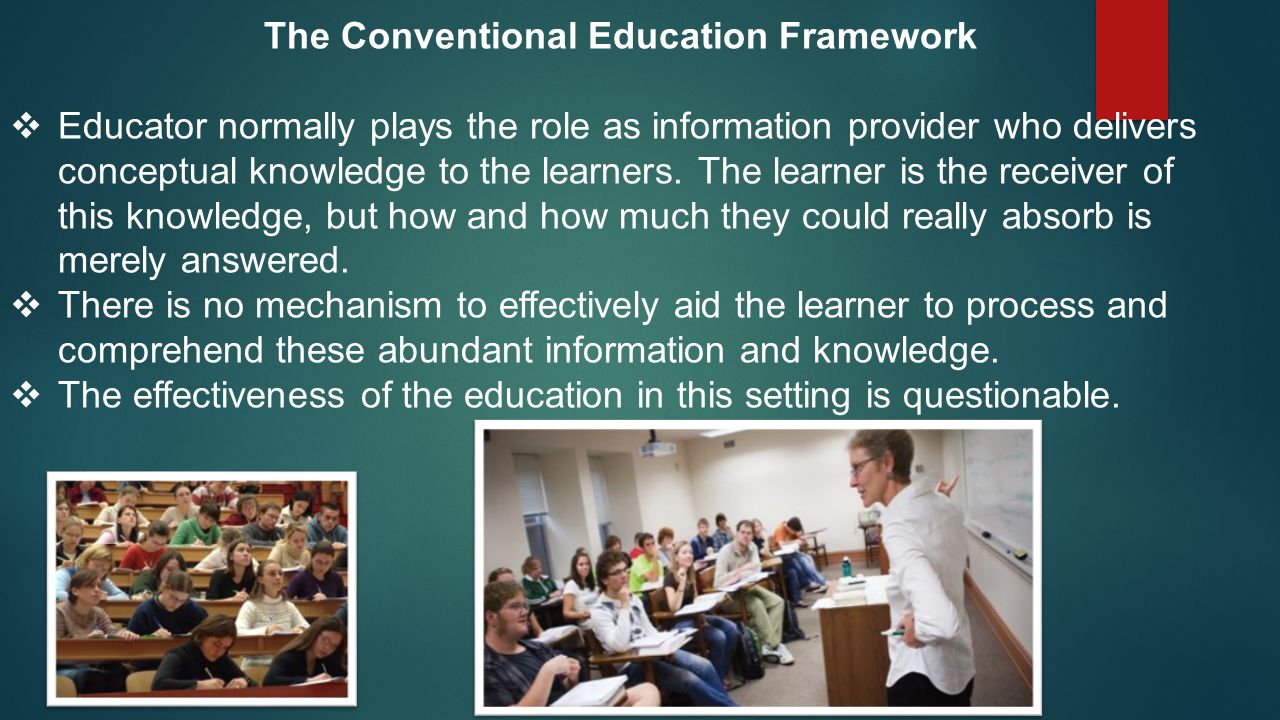 The Conventional Education Framework

❖ Educator normally plays the role as information provider who delivers conceptual knowledge to the learners. The learner is the receiver of this knowledge, but how and how much they could really absorb is merely answered.
❖ There is no mechanism to effectively aid the learner to process and comprehend these abundant information and knowledge.
❖ The effectiveness of the education in this setting is questionable.